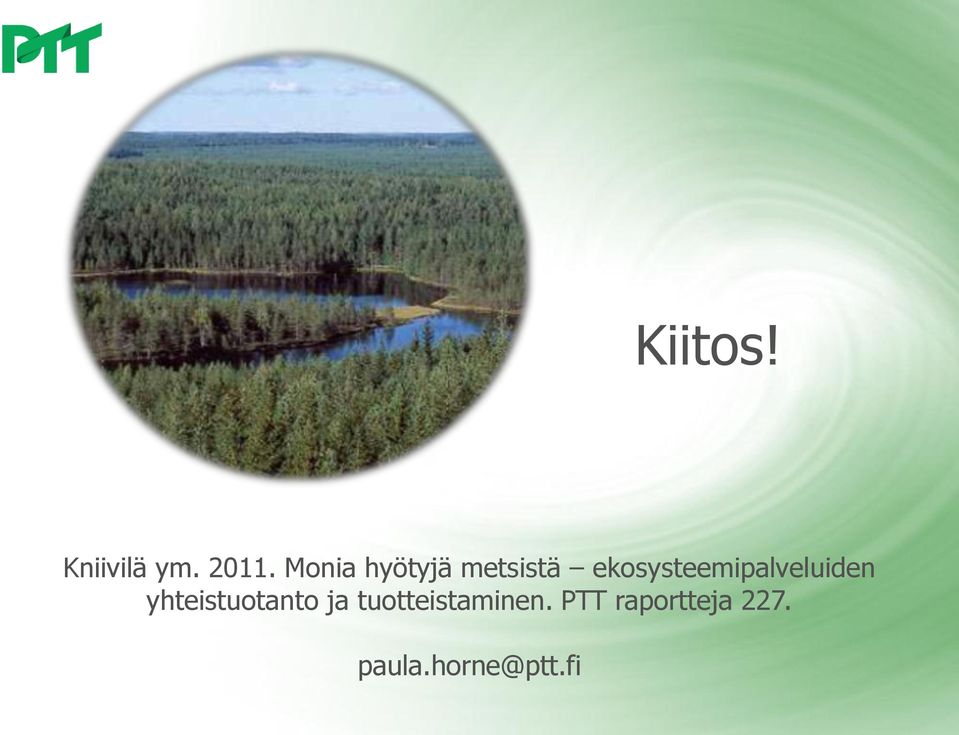 PTT

Kiitos!

Kniivilä ym. 2011. Monia hyötyjä metsistä – ekosysteemipalveluiden yhteistuotanto ja tuotteistaminen. PTT raportteja 227.

paula.horne@ptt.fi